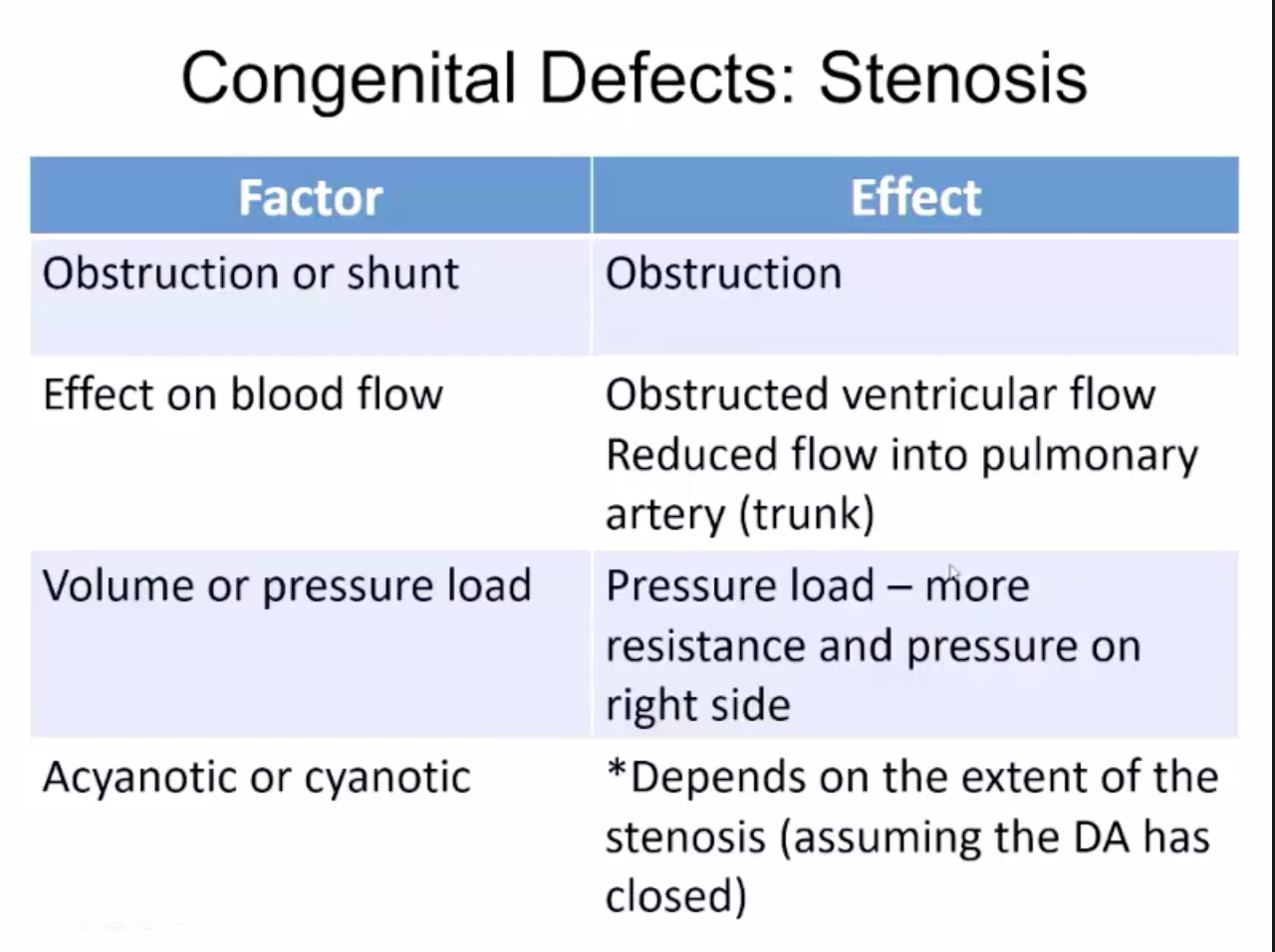 Congenital Defects: Stenosis

| Factor | Effect |
|---|---|
| Obstruction or shunt | Obstruction |
| Effect on blood flow | Obstructed ventricular flow Reduced flow into pulmonary artery (trunk) |
| Volume or pressure load | Pressure load – more resistance and pressure on right side |
| Acyanotic or cyanotic | *Depends on the extent of the stenosis (assuming the DA has closed) |